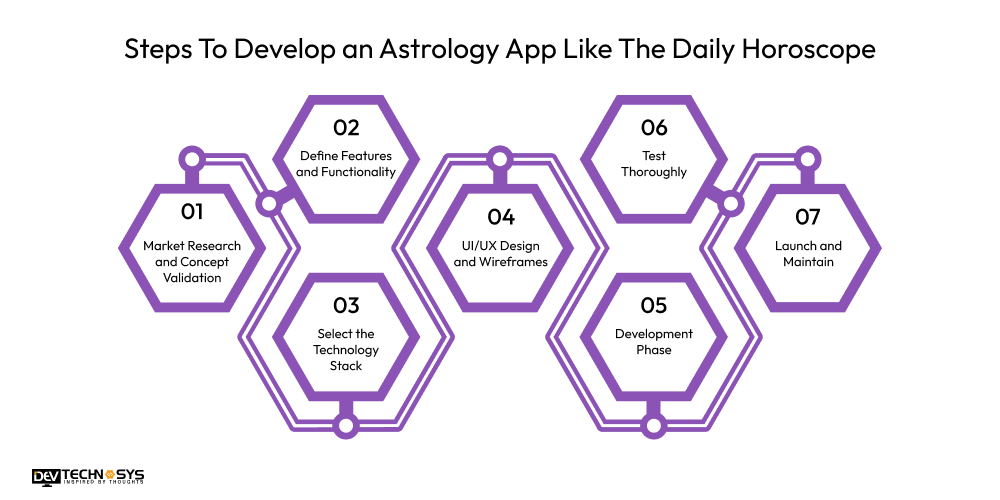 Steps To Develop an Astrology App Like The Daily Horoscope

01
Market Research and Concept Validation

02
Define Features and Functionality

03
Select the Technology Stack

04
UI/UX Design and Wireframes

05
Development Phase

06
Test Thoroughly

07
Launch and Maintain

DEV TECHNOSYS
INSPIRED BY THOUGHTS